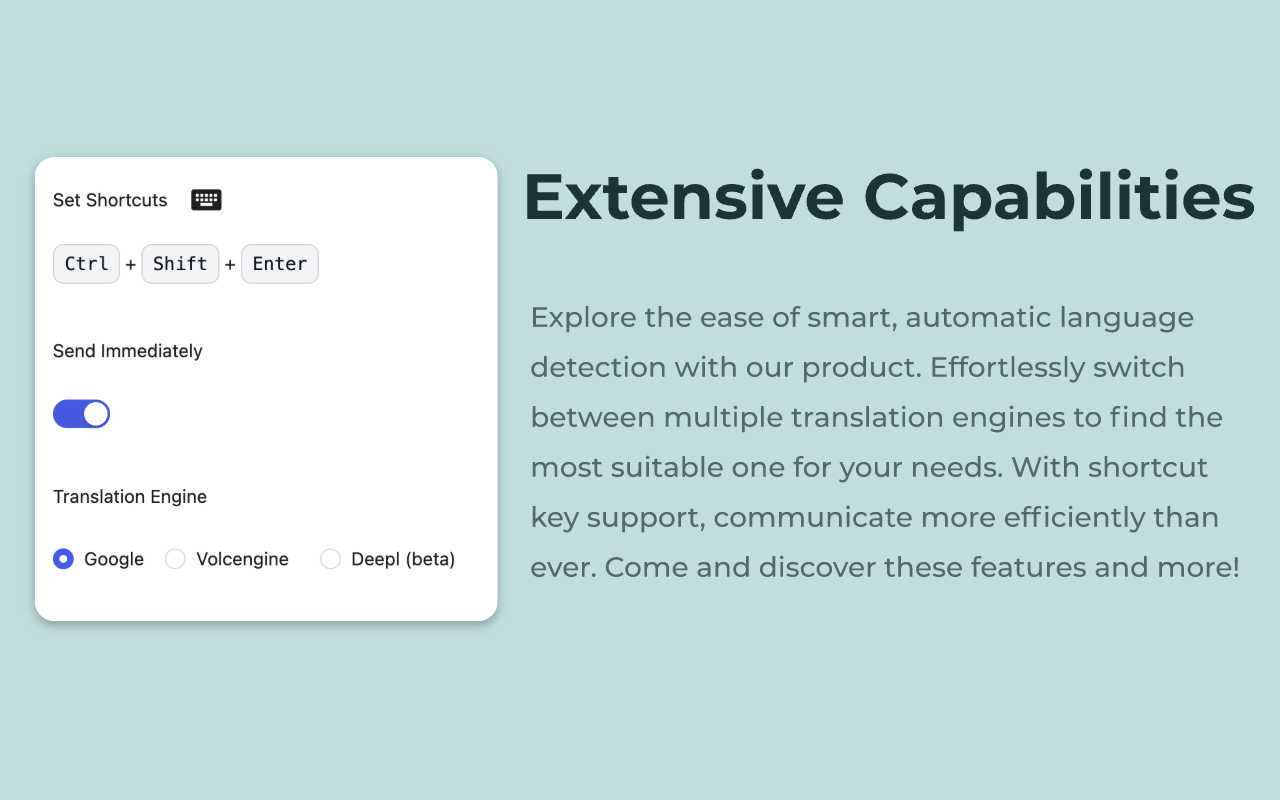 Set Shortcuts

Ctrl + Shift + Enter

Send Immediately

Translation Engine

Google Volcengine Deepl (beta)

Extensive Capabilities

Explore the ease of smart, automatic language detection with our product. Effortlessly switch between multiple translation engines to find the most suitable one for your needs. With shortcut key support, communicate more efficiently than ever. Come and discover these features and more!